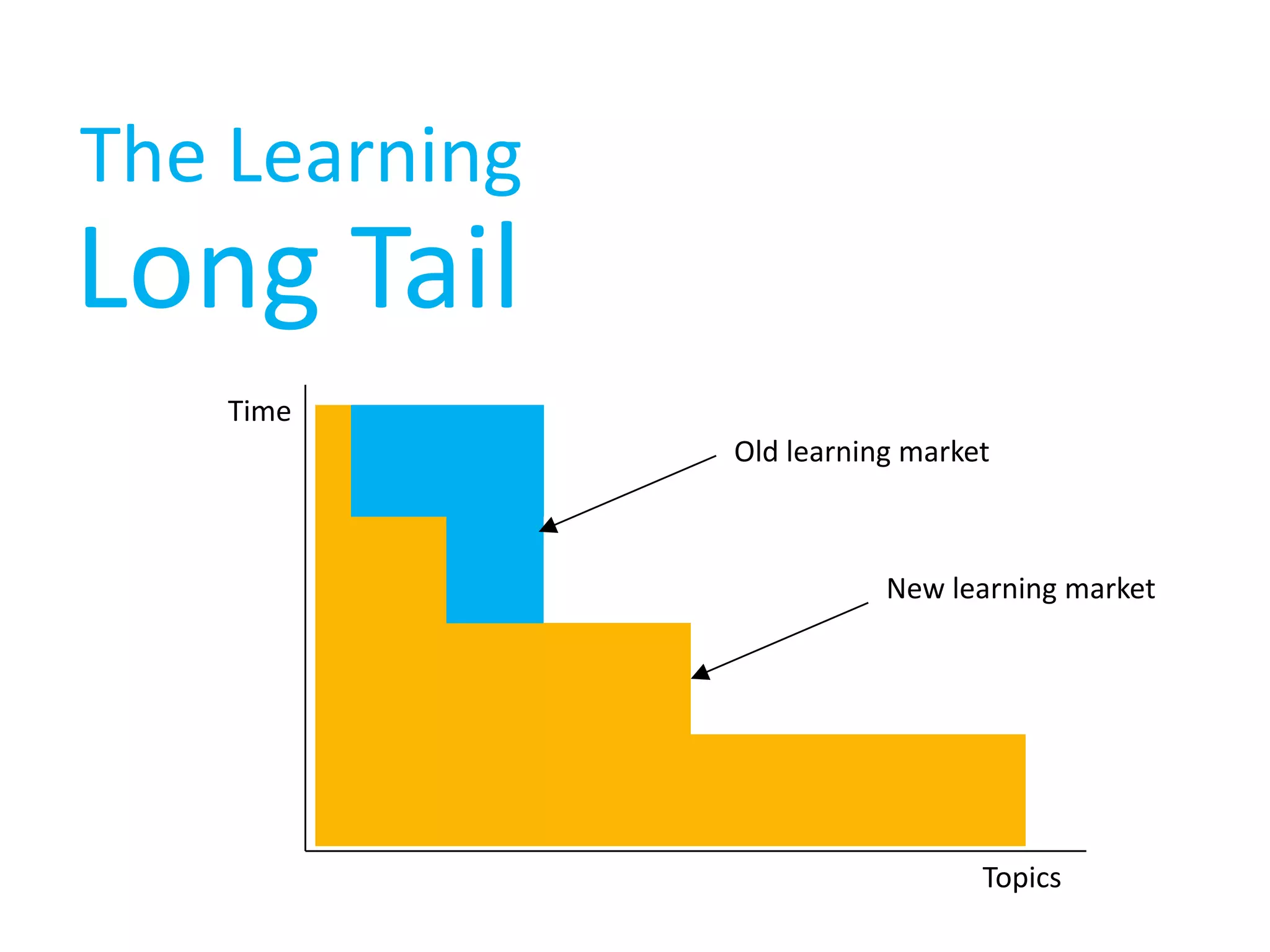 The Learning
Long Tail

Time

Old learning market

New learning market

Topics